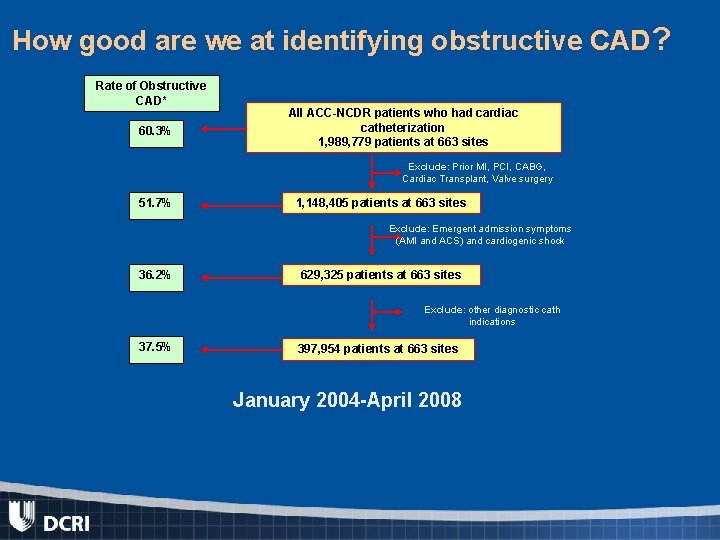 How good are we at identifying obstructive CAD?

Rate of Obstructive CAD*

60.3%

All ACC-NCDR patients who had cardiac catheterization
1,989,779 patients at 663 sites

Exclude: Prior MI, PCI, CABG, Cardiac Transplant, Valve surgery

51.7%

1,148,405 patients at 663 sites

Exclude: Emergent admission symptoms (AMI and ACS) and cardiogenic shock

36.2%

629,325 patients at 663 sites

Exclude: other diagnostic cath indications

37.5%

397,954 patients at 663 sites

January 2004-April 2008

DCRI